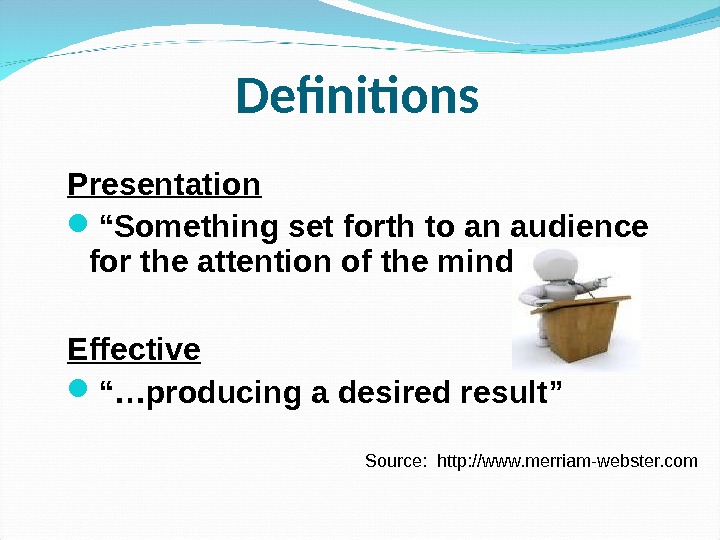 Definitions

Presentation

“Something set forth to an audience for the attention of the mind

Effective

“…producing a desired result”

Source: http://www.merriam-webster.com